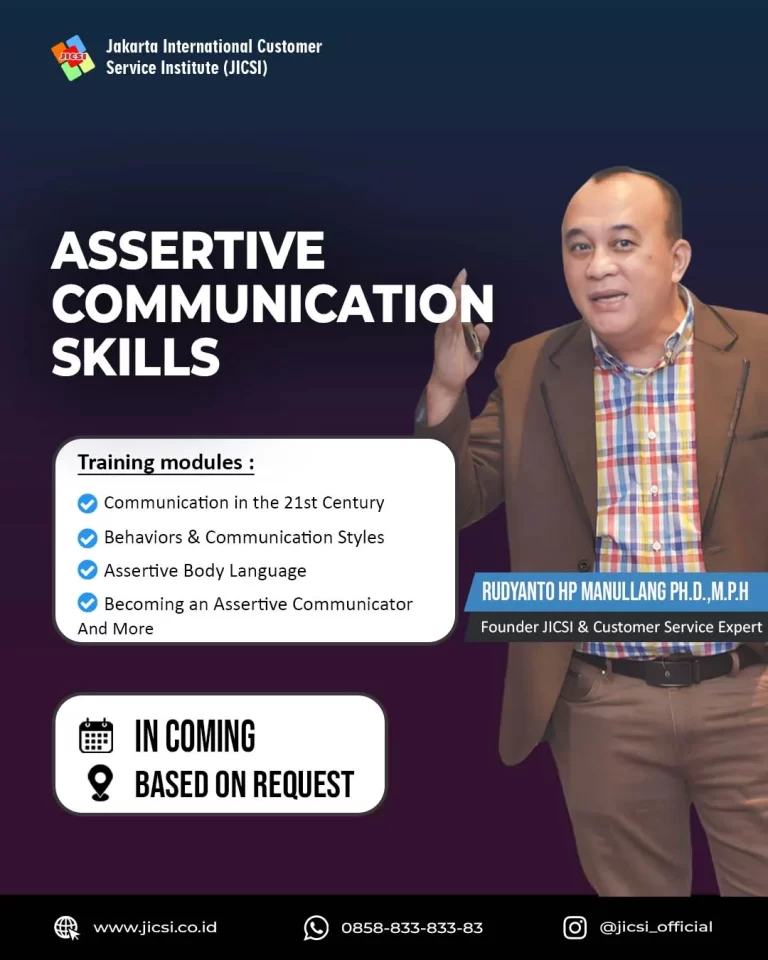 JICSI
Jakarta International Customer Service Institute (JICSI)

ASSERTIVE COMMUNICATION SKILLS

Training modules :
Communication in the 21st Century
Behaviors & Communication Styles
Assertive Body Language
Becoming an Assertive Communicator
And More

RUDYANTO HP MANULLANG PH.D.,M.P.H
Founder JICSI & Customer Service Expert

IN COMING
BASED ON REQUEST

www.jicsi.co.id
0858-833-833-83
@jicsi_official